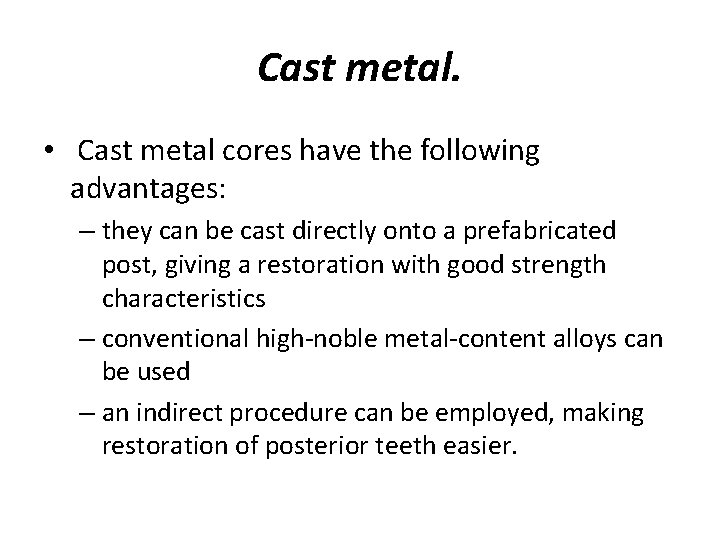 Cast metal.

• Cast metal cores have the following advantages:

– they can be cast directly onto a prefabricated post, giving a restoration with good strength characteristics

– conventional high-noble metal-content alloys can be used

– an indirect procedure can be employed, making restoration of posterior teeth easier.